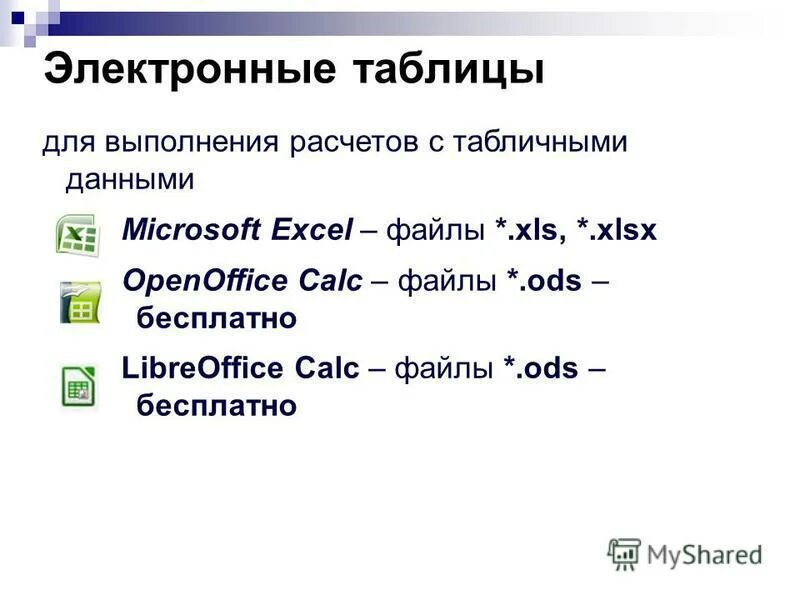 Электронные таблицы

для выполнения расчетов с табличными данными

Microsoft Excel – файлы *.xls, *.xlsx

OpenOffice Calc – файлы *.ods – бесплатно

LibreOffice Calc – файлы *.ods – бесплатно

MyShared